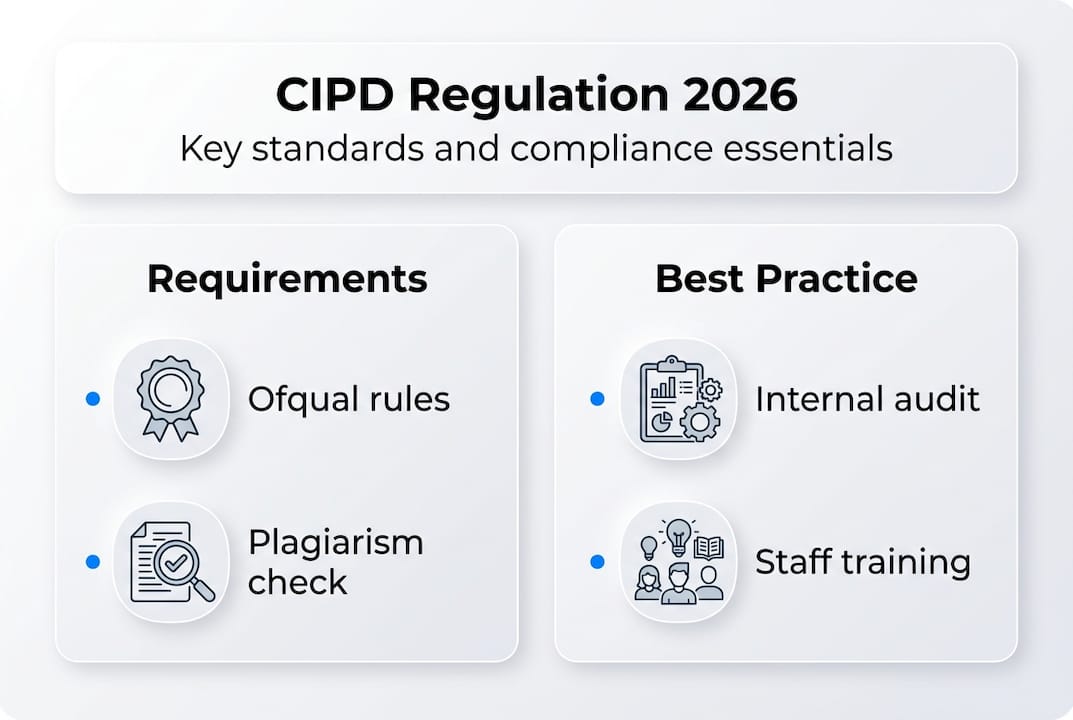 CIPD Regulation 2026
Key standards and compliance essentials

Requirements

• Ofqual rules

• Plagiarism check

Best Practice

• Internal audit

• Staff training